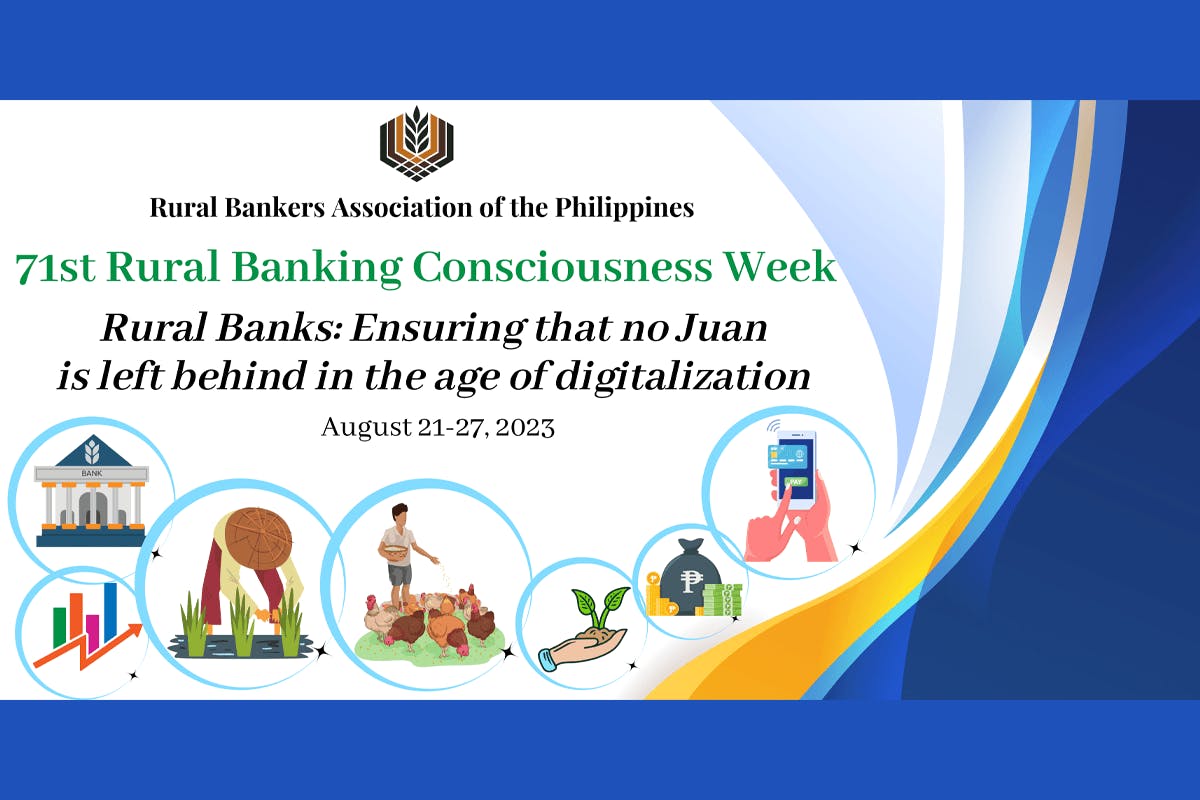 Rural Bankers Association of the Philippines

71st Rural Banking Consciousness Week

Rural Banks: Ensuring that no Juan is left behind in the age of digitalization

August 21-27, 2023

BANK

PAY

₱